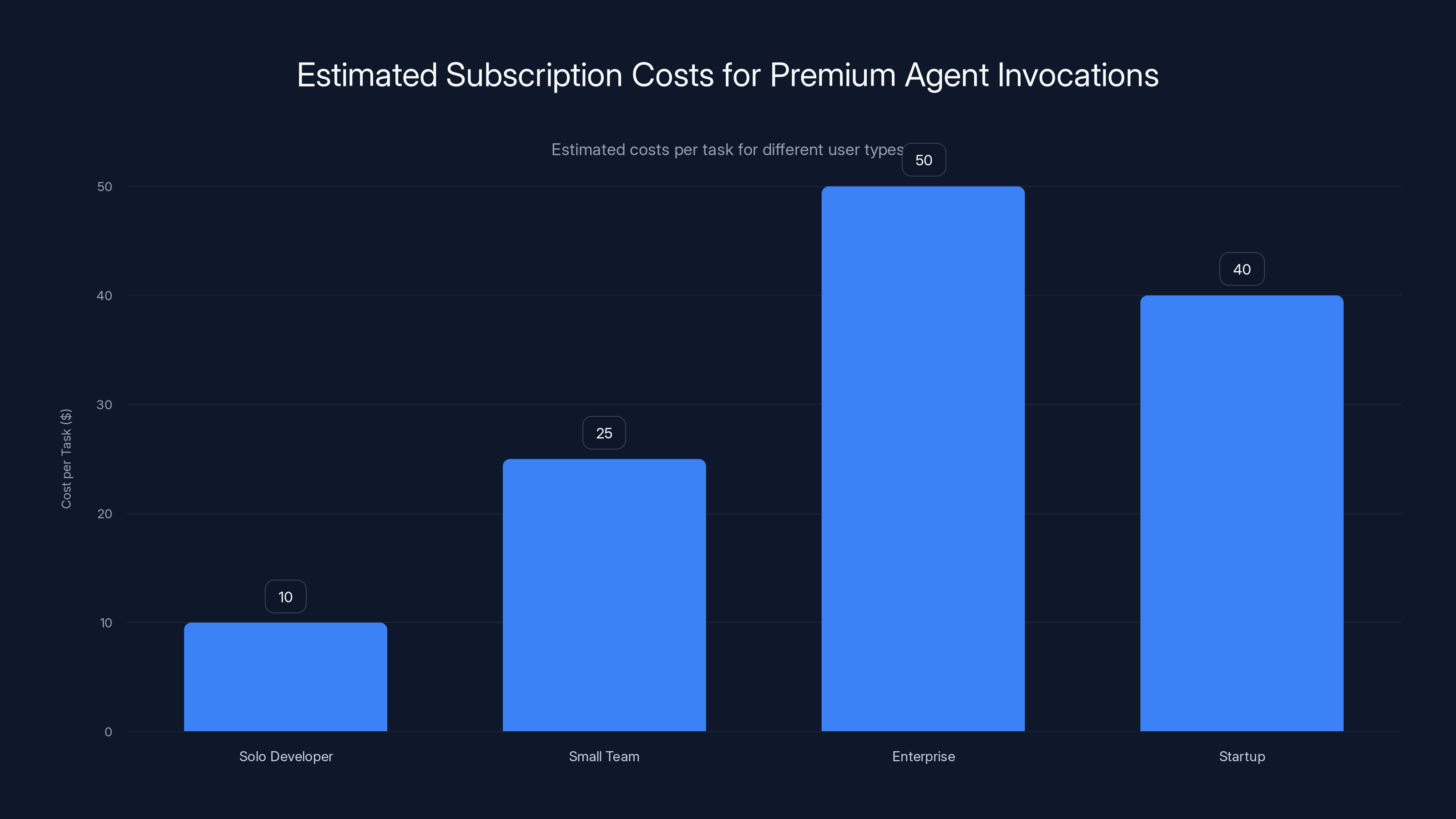 Estimated Subscription Costs for Premium Agent Invocations

Estimated costs per task for different user types

Cost per Task ($)

50
40
30
20
10
0

10
25
50
40

Solo Developer
Small Team
Enterprise
Startup